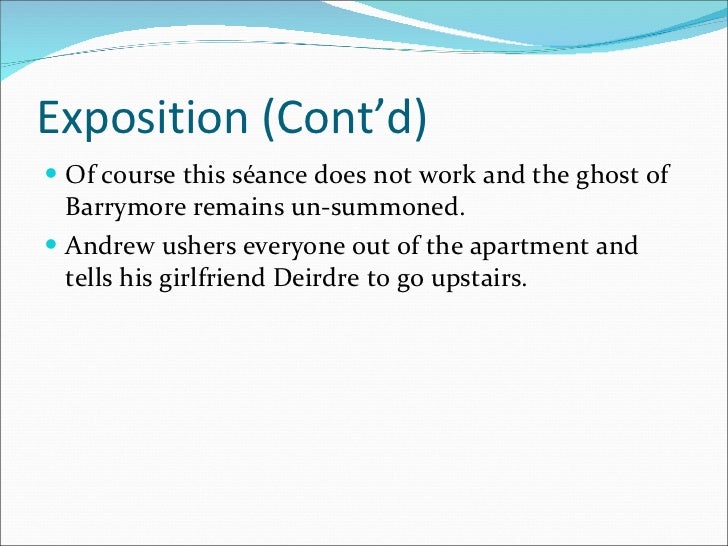 Exposition (Cont’d)

- Of course this séance does not work and the ghost of Barrymore remains un-summoned.
- Andrew ushers everyone out of the apartment and tells his girlfriend Deirdre to go upstairs.